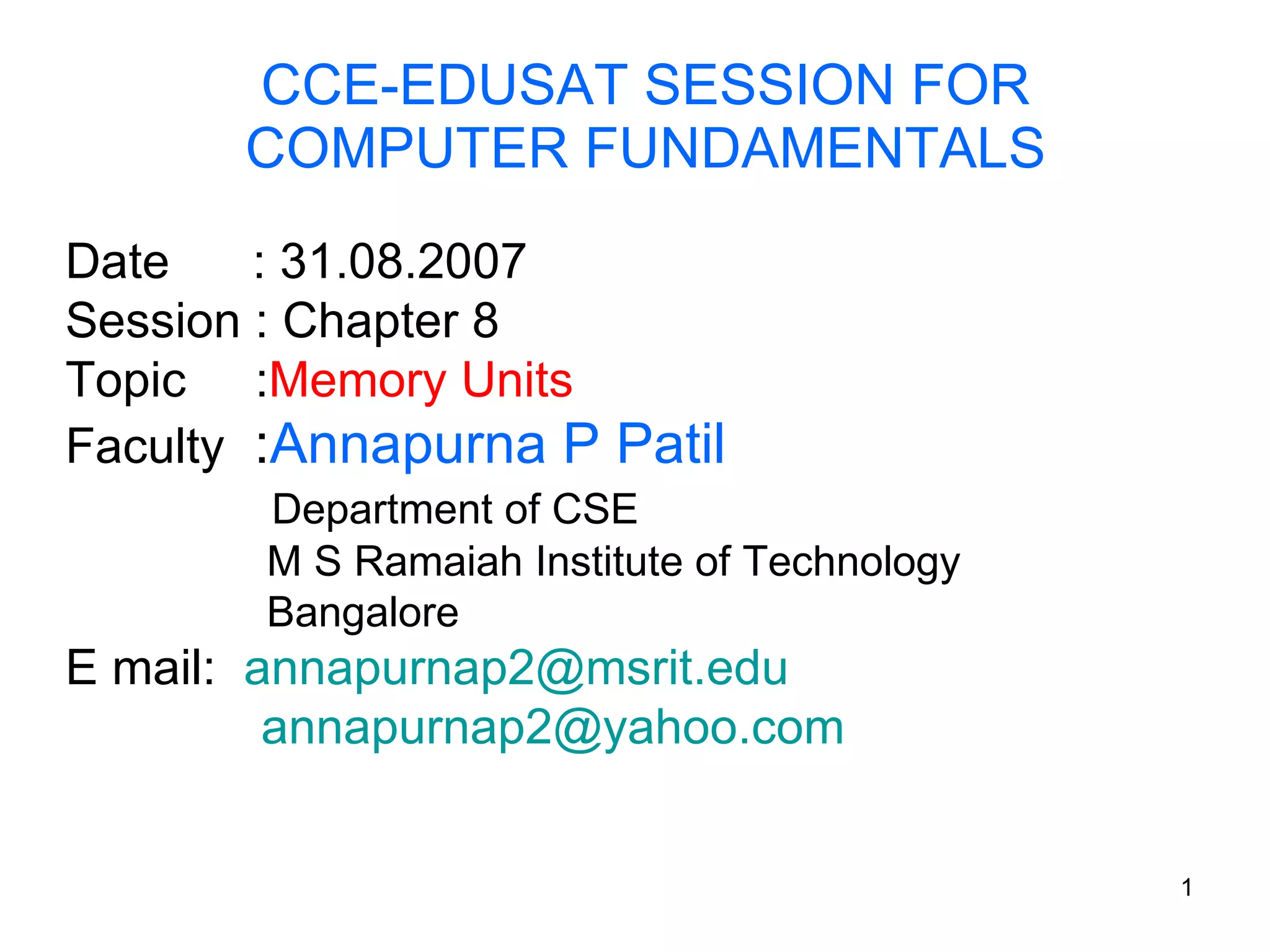 CCE-EDUSAT SESSION FOR COMPUTER FUNDAMENTALS

Date : 31.08.2007
Session : Chapter 8
Topic :Memory Units
Faculty :Annapurna P Patil
Department of CSE
M S Ramaiah Institute of Technology
Bangalore
E mail: annapurnap2@msrit.edu
annapurnap2@yahoo.com

1